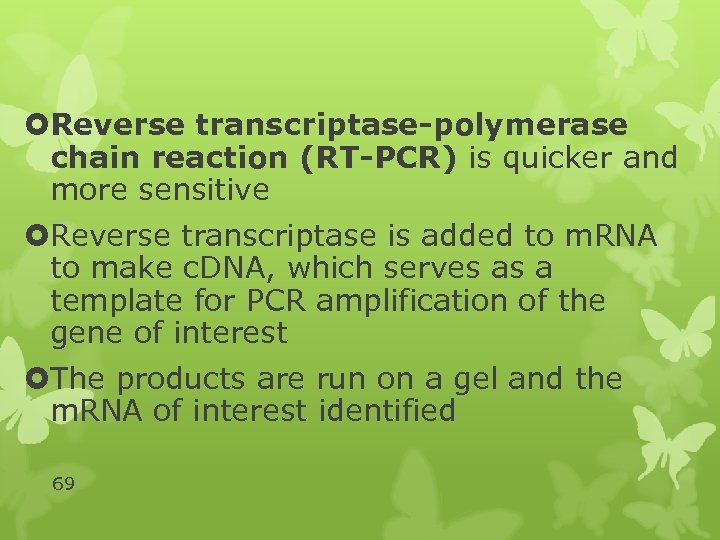 Reverse transcriptase-polymerase chain reaction (RT-PCR) is quicker and more sensitive

Reverse transcriptase is added to mRNA to make cDNA, which serves as a template for PCR amplification of the gene of interest

The products are run on a gel and the mRNA of interest identified

69